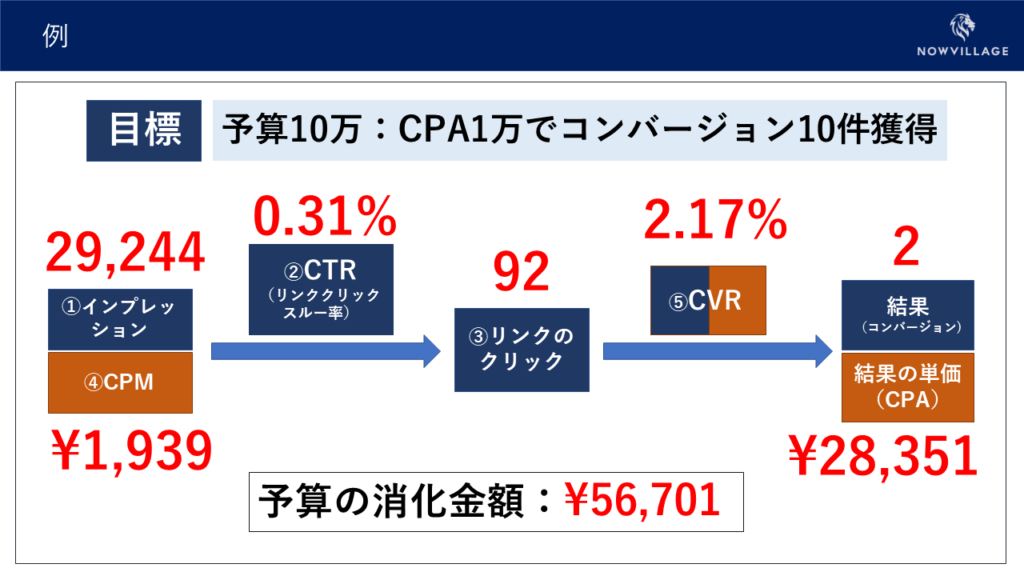 例

NOWVILLAGE

目標 予算10万：CPA1万でコンバージョン10件獲得

29,244
①インプレッション
④CPM
¥1,939

0.31%
②CTR
（リンククリックスルー率）

92
③リンクのクリック

2.17%
⑤CVR

2
結果
（コンバージョン）
結果の単価
（CPA）
¥28,351

予算の消化金額：¥56,701